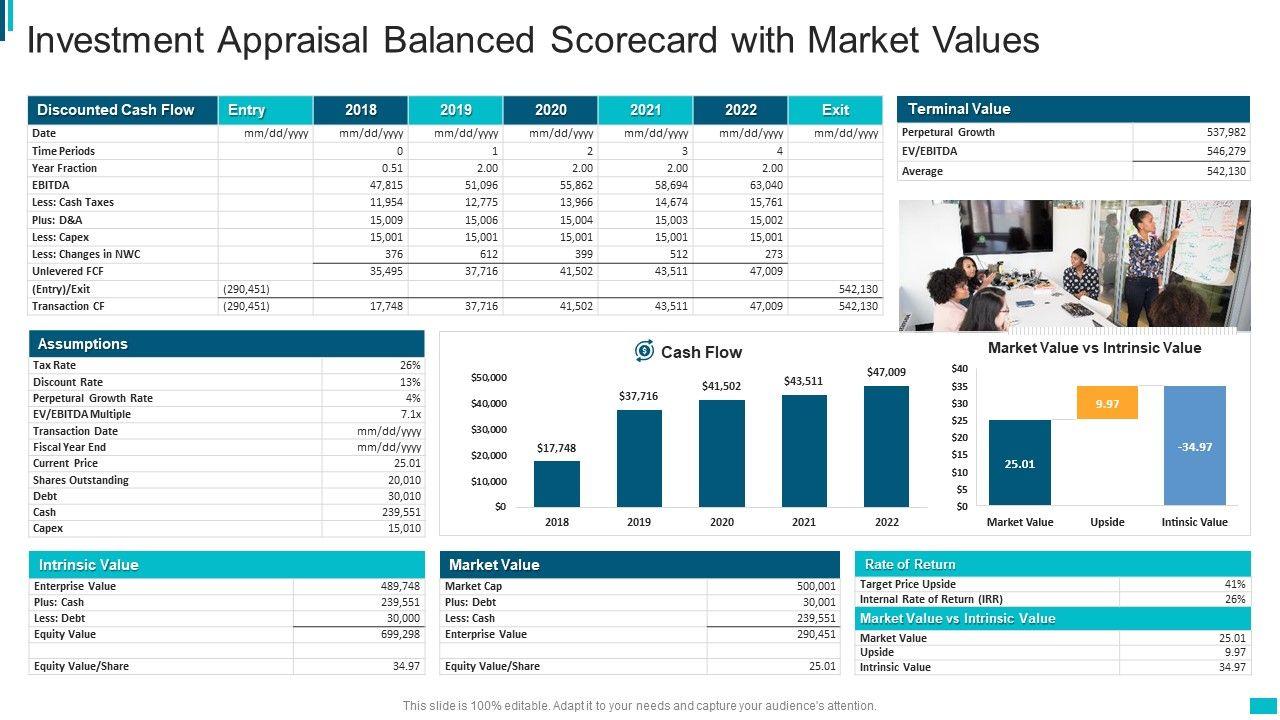 Investment Appraisal Balanced Scorecard with Market Values

| Discounted Cash Flow | Entry | 2018 | 2019 | 2020 | 2021 | 2022 | Exit |
|---|---|---|---|---|---|---|---|
| Date | mm/dd/yyyy | mm/dd/yyyy | mm/dd/yyyy | mm/dd/yyyy | mm/dd/yyyy | mm/dd/yyyy | mm/dd/yyyy |
| Time Periods | | 0 | 1 | 2 | 3 | 4 | |
| Year Fraction | | 0.51 | 2.00 | 2.00 | 2.00 | 2.00 | |
| EBITDA | | 47,815 | 51,096 | 55,862 | 58,694 | 63,040 | |
| Less: Cash Taxes | | 11,954 | 12,775 | 13,966 | 14,674 | 15,761 | |
| Plus: D&A | | 15,009 | 15,006 | 15,004 | 15,003 | 15,002 | |
| Less: Capex | | 15,001 | 15,001 | 15,001 | 15,001 | 15,001 | |
| Less: Changes in NWC | | 376 | 612 | 399 | 512 | 273 | |
| Unlevered FCF | | 35,495 | 37,716 | 41,502 | 43,511 | 47,009 | |
| (Entry)/Exit | (290,451) | | | | | | 542,130 |
| Transaction CF | (290,451) | 17,748 | 37,716 | 41,502 | 43,511 | 47,009 | 542,130 |

| Terminal Value | |
|---|---|
| Perpetural Growth | 537,982 |
| EV/EBITDA | 546,279 |
| Average | 542,130 |

| Assumptions | |
|---|---|
| Tax Rate | 26% |
| Discount Rate | 13% |
| Perpetural Growth Rate | 4% |
| EV/EBITDA Multiple | 7.1x |
| Transaction Date | mm/dd/yyyy |
| Fiscal Year End | mm/dd/yyyy |
| Current Price | 25.01 |
| Shares Outstanding | 20,010 |
| Debt | 30,010 |
| Cash | 239,551 |
| Capex | 15,010 |

Cash Flow
$50,000 $40,000 $30,000 $20,000 $10,000 $0
$17,748 $37,716 $41,502 $43,511 $47,009
2018 2019 2020 2021 2022

Market Value vs Intrinsic Value
$40 $35 $30 $25 $20 $15 $10 $5 $0
25.01 9.97 -34.97
Market Value Upside Intinsic Value

| Intrinsic Value | |
|---|---|
| Enterprise Value | 489,748 |
| Plus: Cash | 239,551 |
| Less: Debt | 30,000 |
| Equity Value | 699,298 |
| | |
| Equity Value/Share | 34.97 |

| Market Value | |
|---|---|
| Market Cap | 500,001 |
| Plus: Debt | 30,001 |
| Less: Cash | 239,551 |
| Enterprise Value | 290,451 |
| | |
| Equity Value/Share | 25.01 |

| Rate of Return | |
|---|---|
| Target Price Upside | 41% |
| Internal Rate of Return (IRR) | 26% |

| Market Value vs Intrinsic Value | |
|---|---|
| Market Value | 25.01 |
| Upside | 9.97 |
| Intrinsic Value | 34.97 |

This slide is 100% editable. Adapt it to your needs and capture your audience's attention.